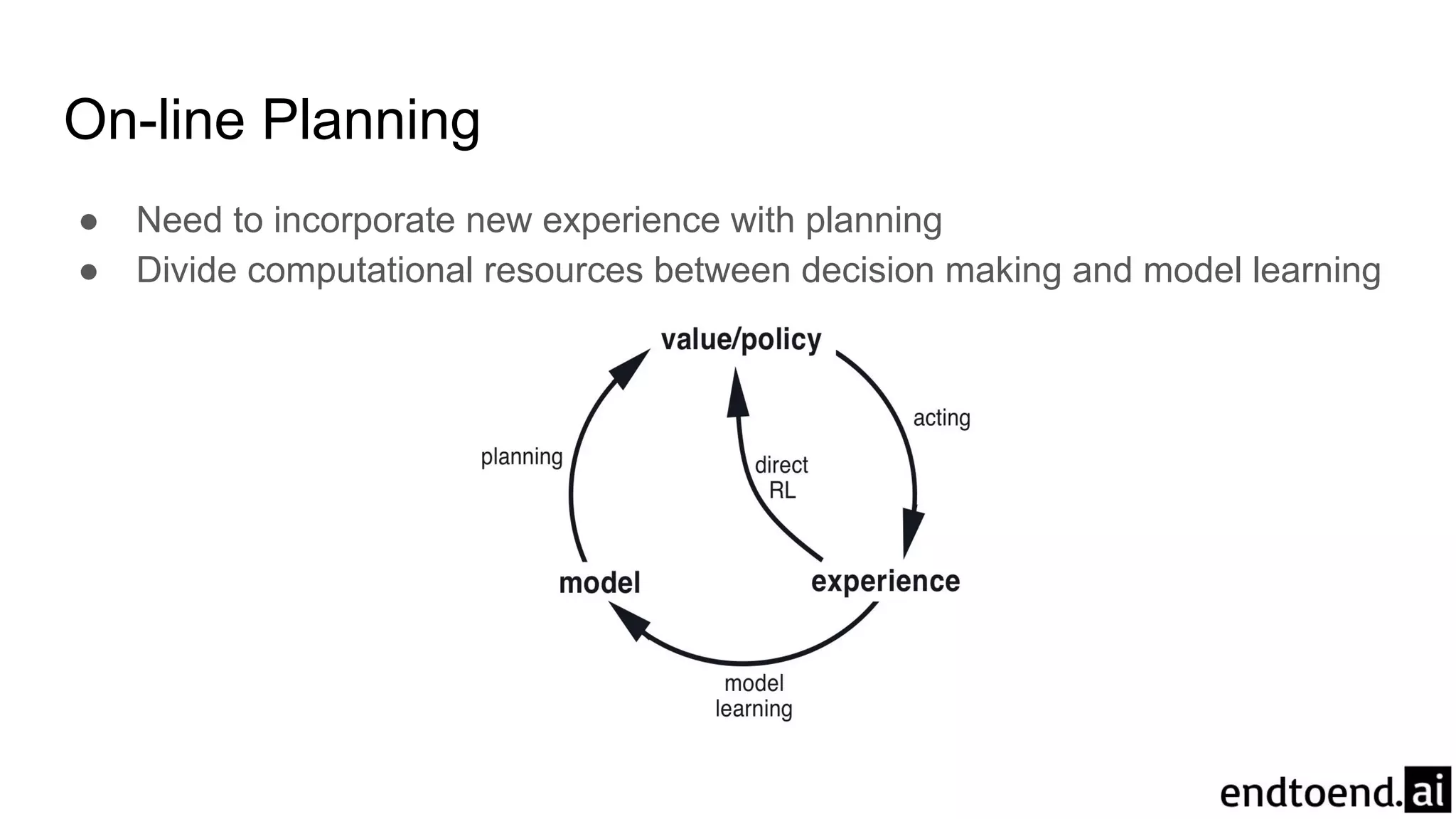 On-line Planning

● Need to incorporate new experience with planning
● Divide computational resources between decision making and model learning

value/policy
acting
planning
direct RL
model
experience
model learning

endtoend.ai